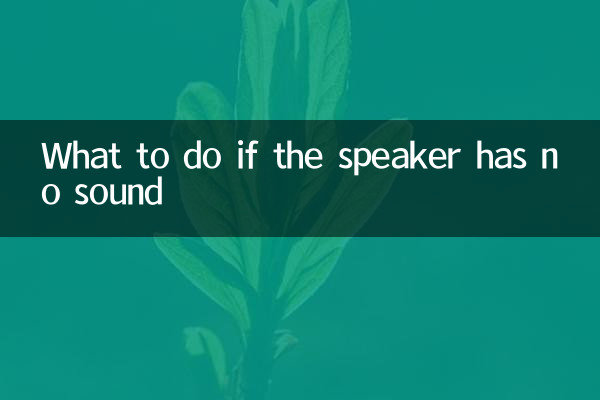 What to do if the speaker has no sound